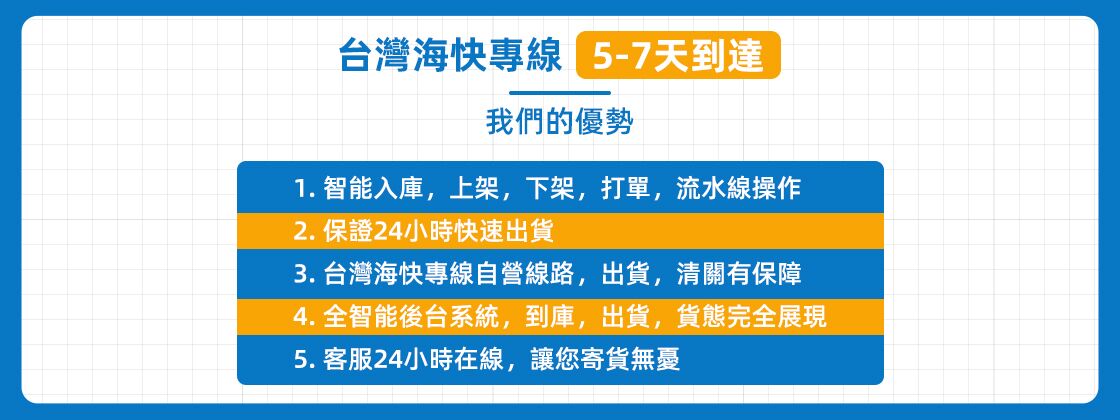 台灣海快專線 5-7天到達

我們的優勢

1. 智能入庫，上架，下架，打單，流水線操作

2. 保證24小時快速出貨

3. 台灣海快專線自營線路，出貨，清關有保障

4. 全智能後台系統，到庫，出貨，貨態完全展現

5. 客服24小時在線，讓您寄貨無憂